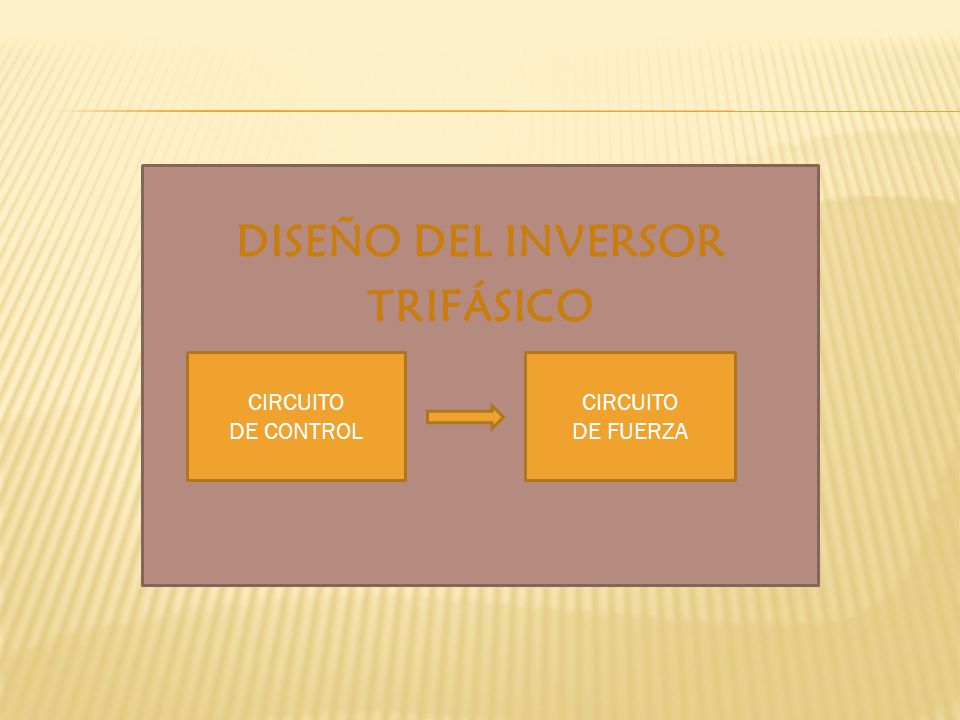 DISEÑO DEL INVERSOR TRIFÁSICO

CIRCUITO DE CONTROL

CIRCUITO DE FUERZA